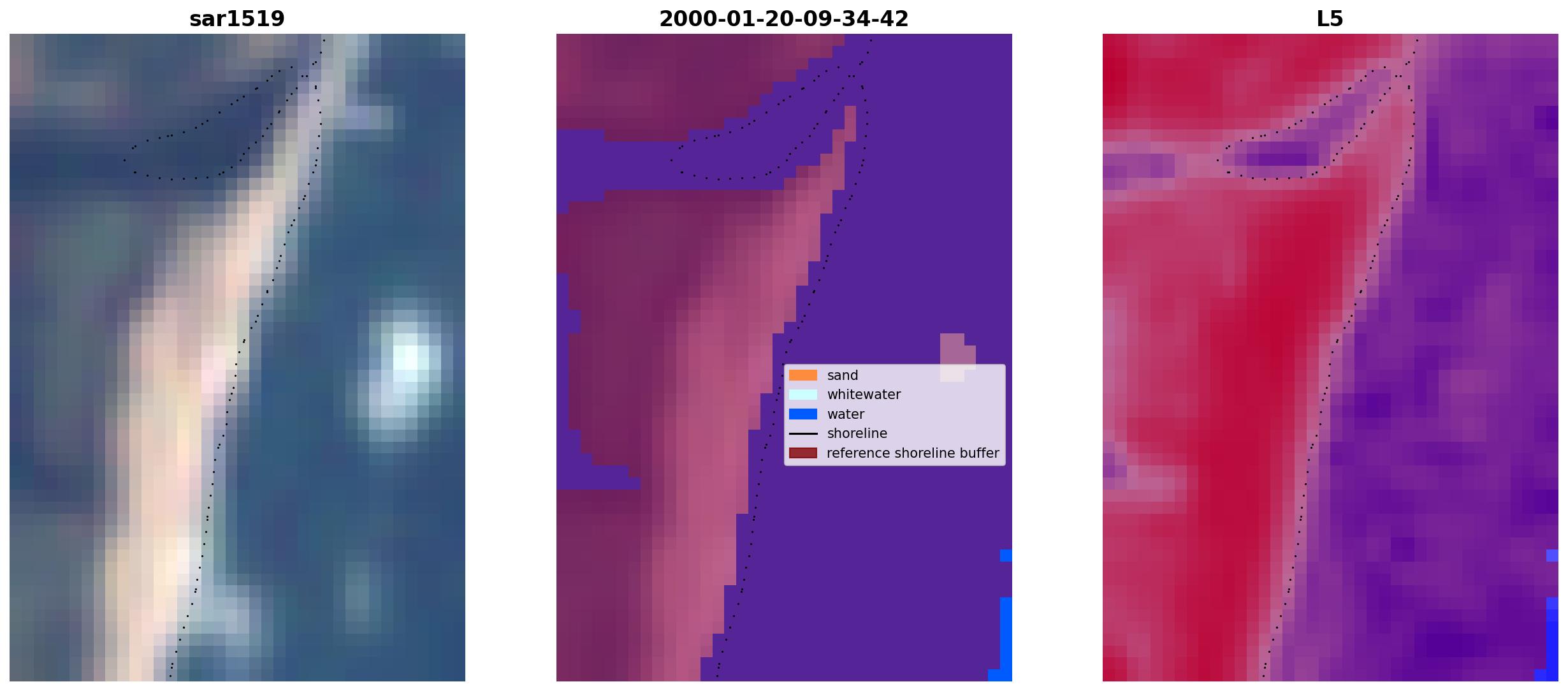 sar1519

2000-01-20-09-34-42

sand
whitewater
water
shoreline
reference shoreline buffer

L5